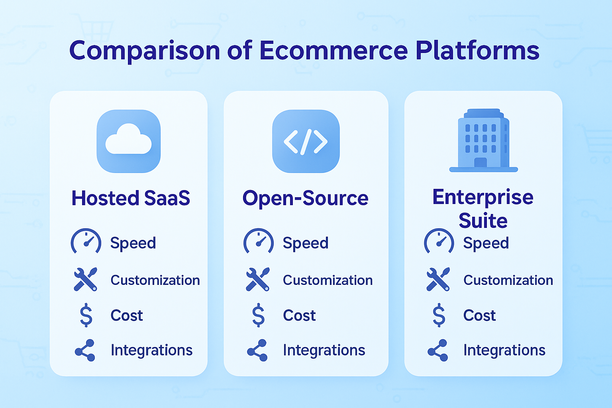 Comparison of Ecommerce Platforms

Hosted SaaS

Speed

Customization

Cost

Integrations

Open-Source

Speed

Customization

Cost

Integrations

Enterprise Suite

Speed

Customization

Cost

Integrations